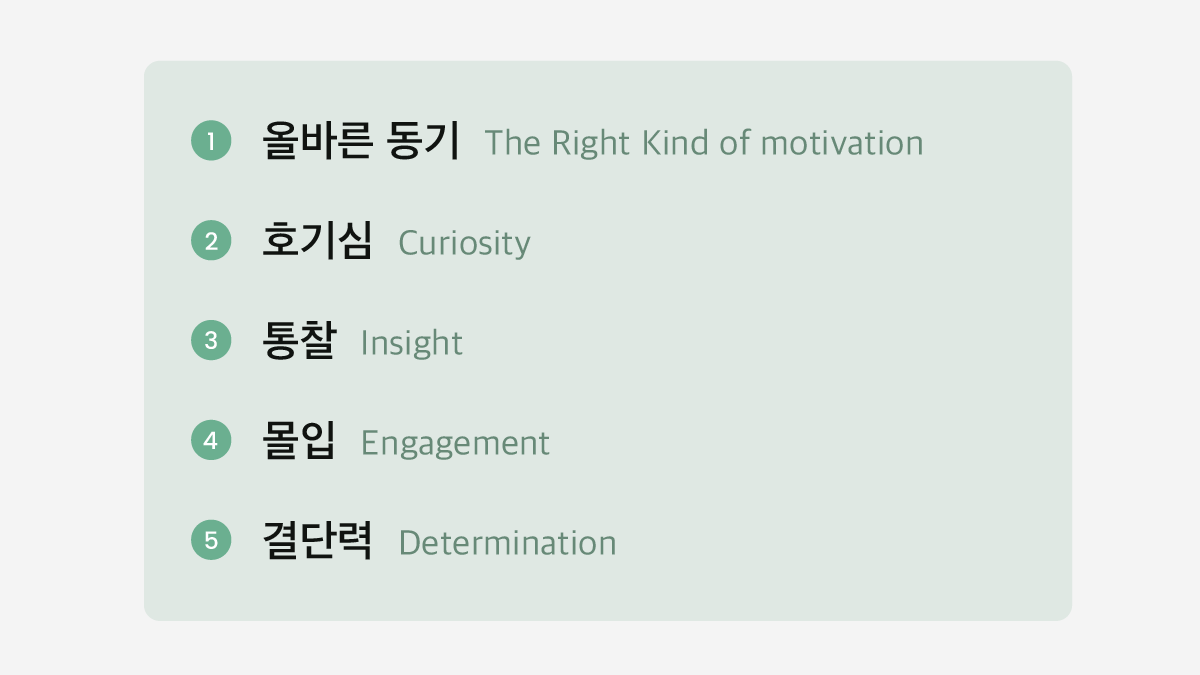 1 올바른 동기 The Right Kind of motivation

2 호기심 Curiosity

3 통찰 Insight

4 몰입 Engagement

5 결단력 Determination